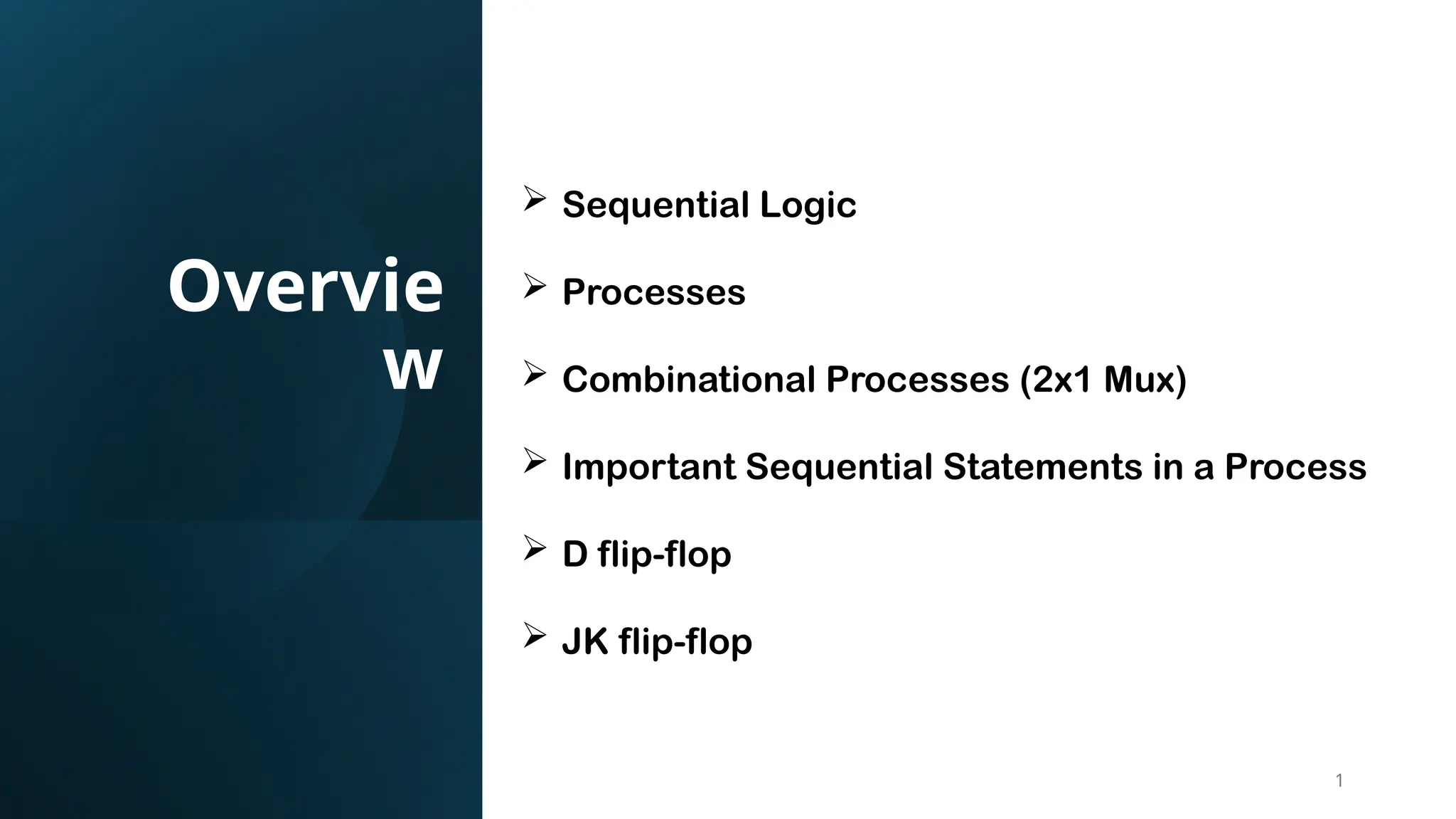 Overview

➢ Sequential Logic

➢ Processes

➢ Combinational Processes (2x1 Mux)

➢ Important Sequential Statements in a Process

➢ D flip-flop

➢ JK flip-flop

1